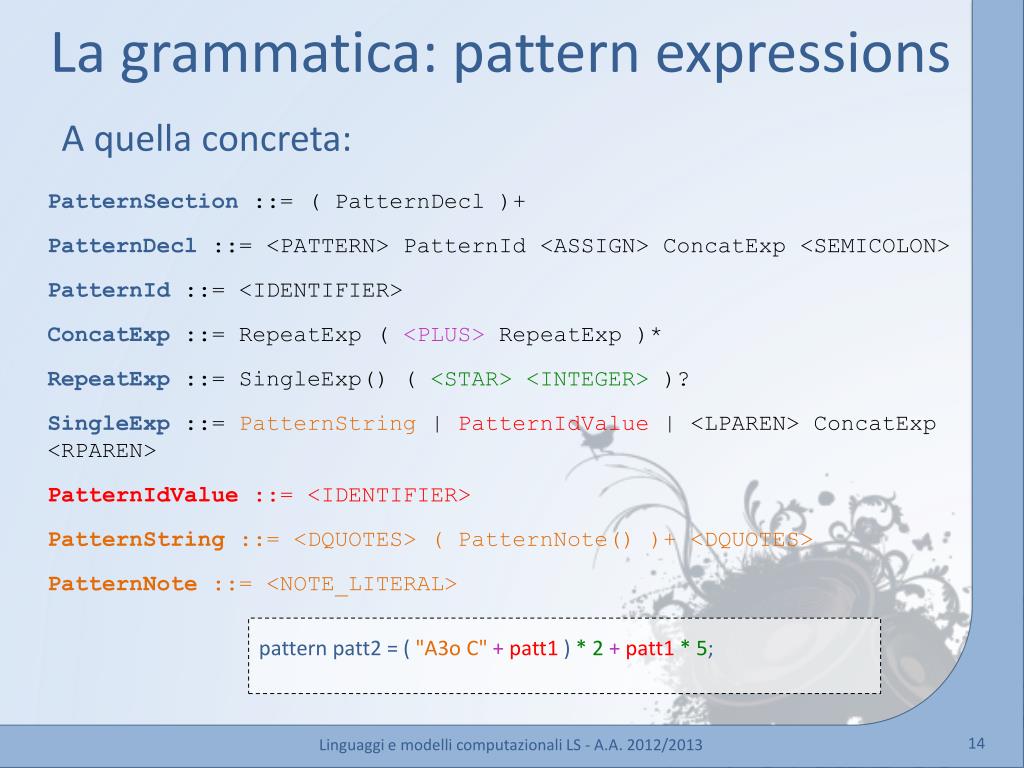 La grammatica: pattern expressions

A quella concreta:

PatternSection ::= ( PatternDecl )+

PatternDecl ::= <PATTERN> PatternId <ASSIGN> ConcatExp <SEMICOLON>

PatternId ::= <IDENTIFIER>

ConcatExp ::= RepeatExp ( <PLUS> RepeatExp )*

RepeatExp ::= SingleExp() ( <STAR> <INTEGER> )?

SingleExp ::= PatternString | PatternIdValue | <LPAREN> ConcatExp <RPAREN>

PatternIdValue ::= <IDENTIFIER>

PatternString ::= <DQUOTES> ( PatternNote() )+ <DQUOTES>

PatternNote ::= <NOTE_LITERAL>

pattern patt2 = ( "A3o C" + patt1 ) * 2 + patt1 * 5;

Linguaggi e modelli computazionali LS - A.A. 2012/2013

14